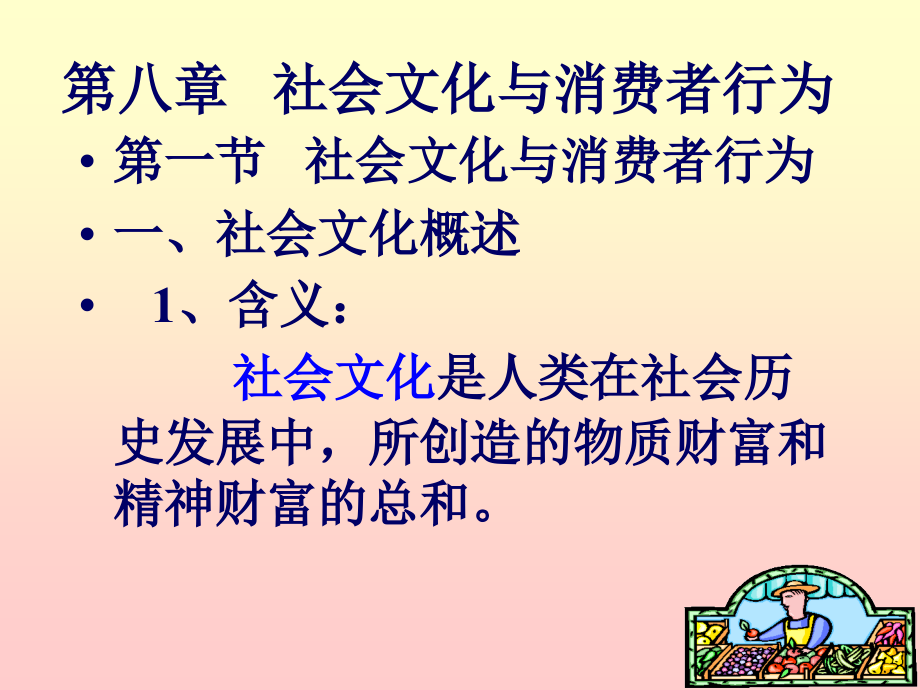 第八章　社会文化与消费者行为

• 第一节　社会文化与消费者行为

• 一、社会文化概述

• 1、含义：

社会文化是人类在社会历史发展中，所创造的物质财富和精神财富的总和。